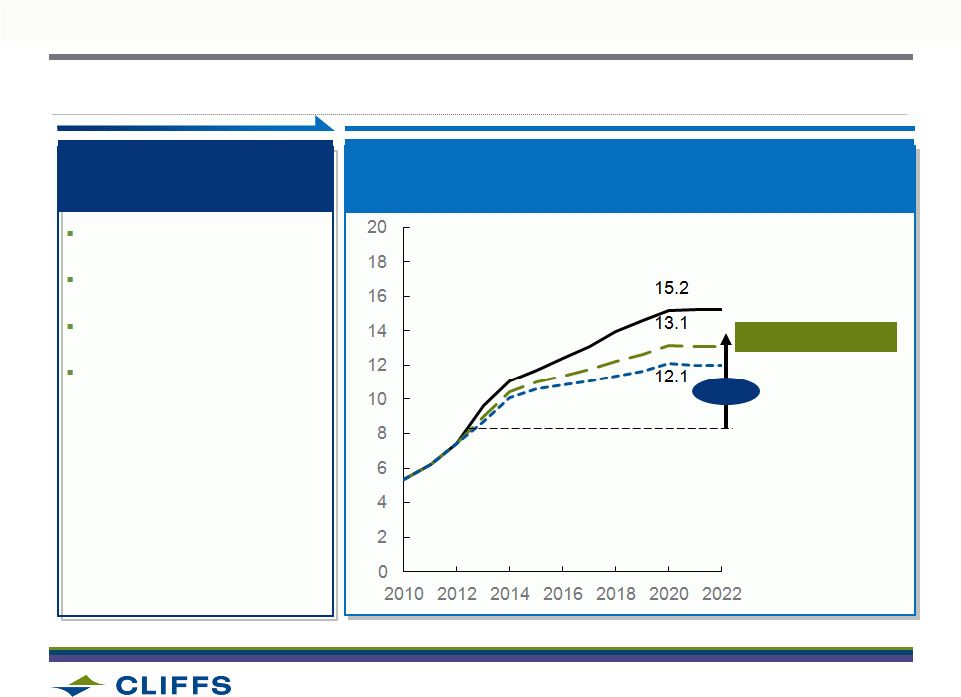 20
18
16
14
12
10
8
6
4
2
0
2010 2012 2014 2016 2018 2020 2022

15.2
13.1
12.1

CLIFFS